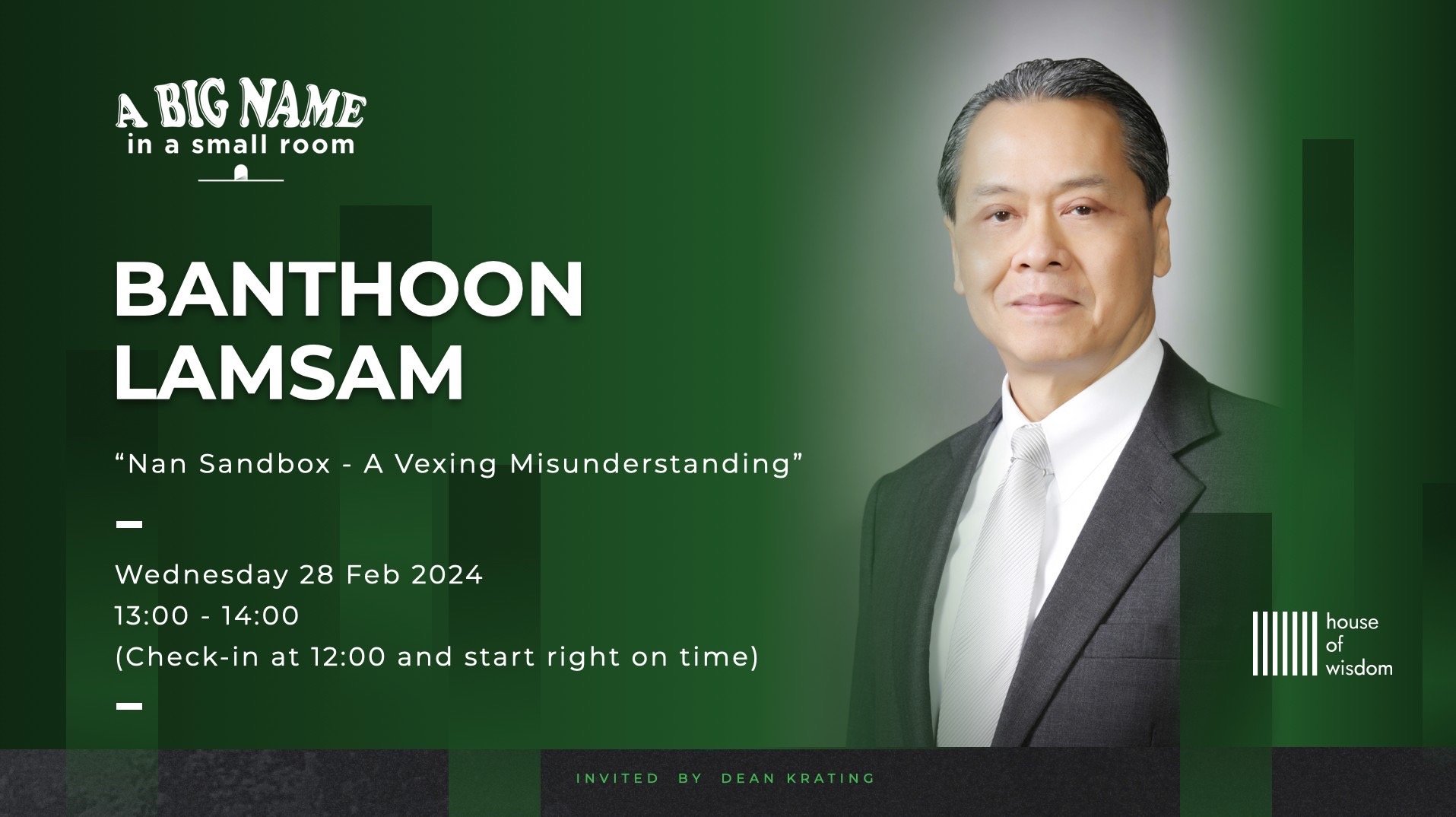 A BIG NAME
in a small room

BANTHOON
LAMSAM

“Nan Sandbox - A Vexing Misunderstanding”

Wednesday 28 Feb 2024
13:00 - 14:00
(Check-in at 12:00 and start right on time)

house
of
wisdom

INVITED BY DEAN KRATING